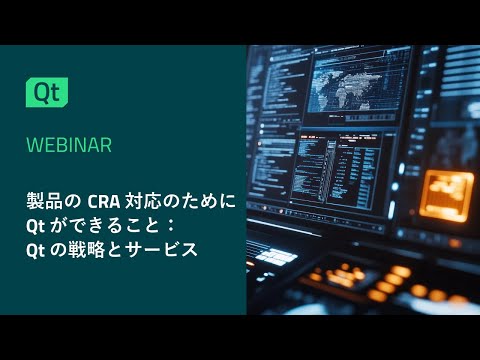 Qt

WEBINAR

製品の CRA 対応のために
Qt ができること：
Qt の戦略とサービス